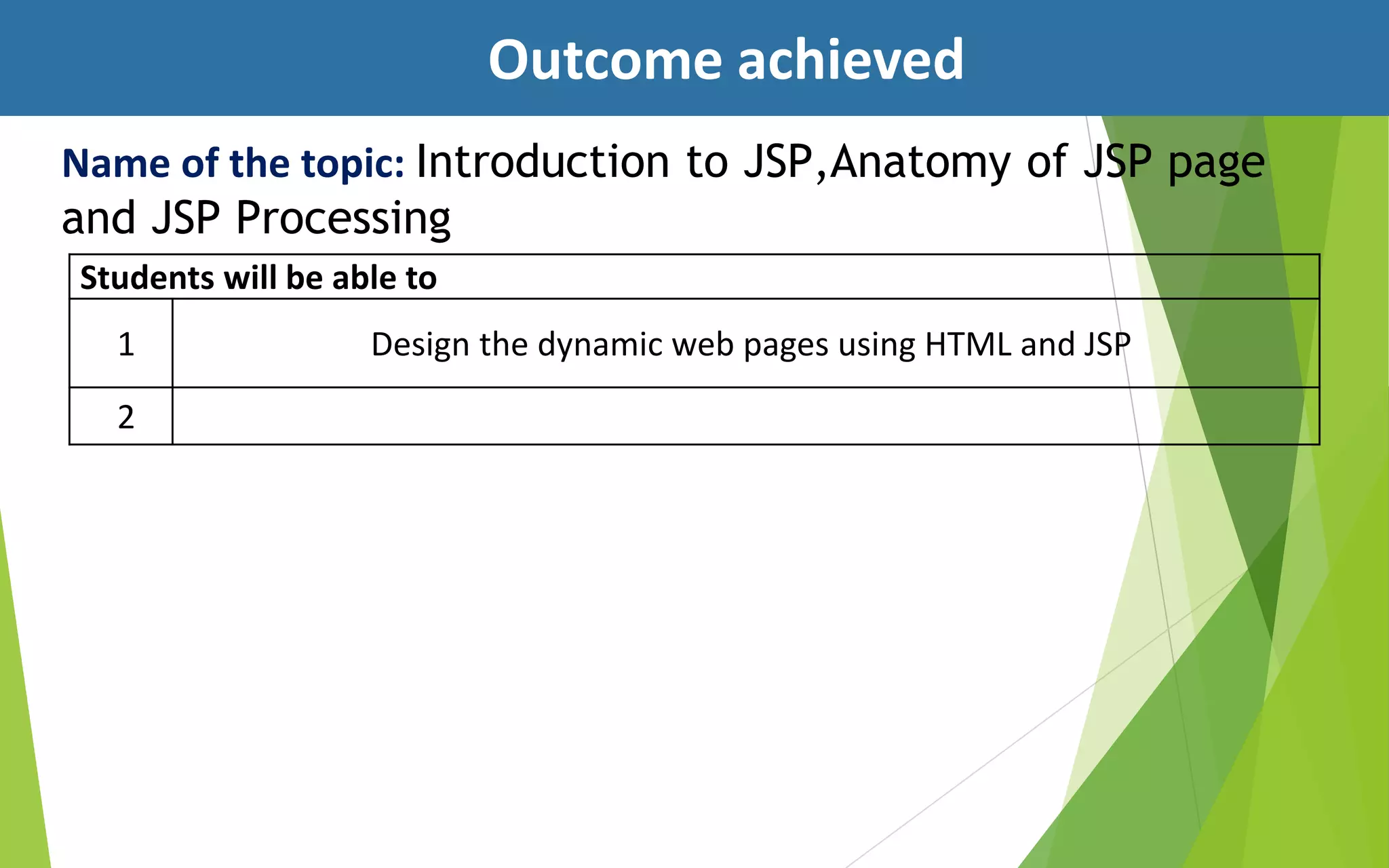 Outcome achieved

Name of the topic: Introduction to JSP,Anatomy of JSP page and JSP Processing

| Students will be able to | |
|---|---|
| 1 | Design the dynamic web pages using HTML and JSP |
| 2 | |